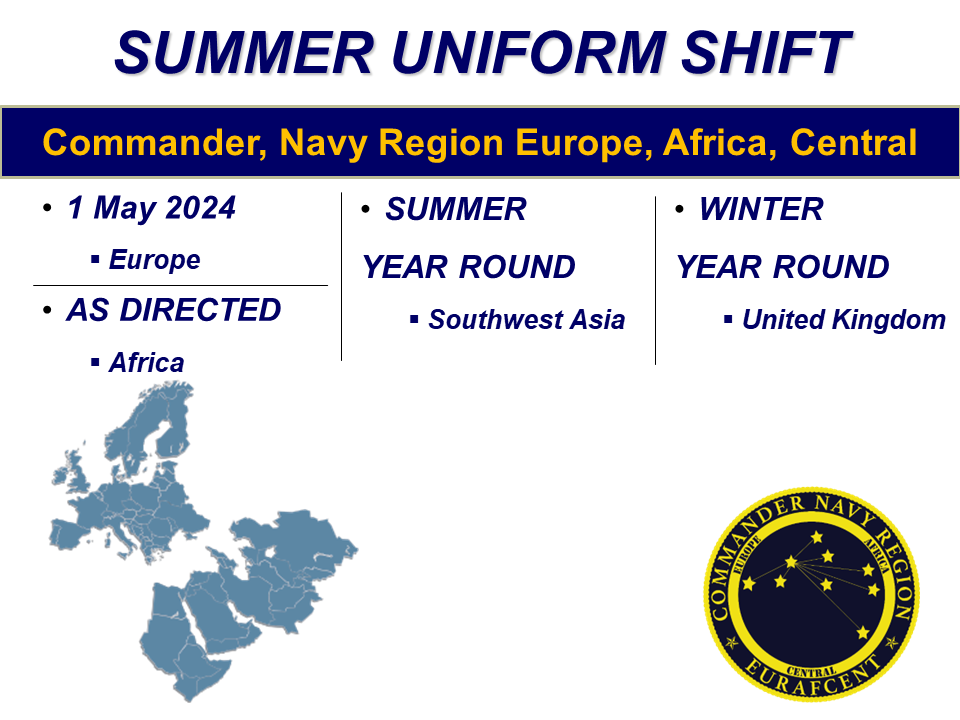 SUMMER UNIFORM SHIFT

Commander, Navy Region Europe, Africa, Central

• 1 May 2024

▪ Europe

• AS DIRECTED

▪ Africa

• SUMMER

YEAR ROUND

▪ Southwest Asia

• WINTER

YEAR ROUND

▪ United Kingdom

COMMANDER NAVY REGION
EUROPE
AFRICA
CENTRAL
EURAFCENT